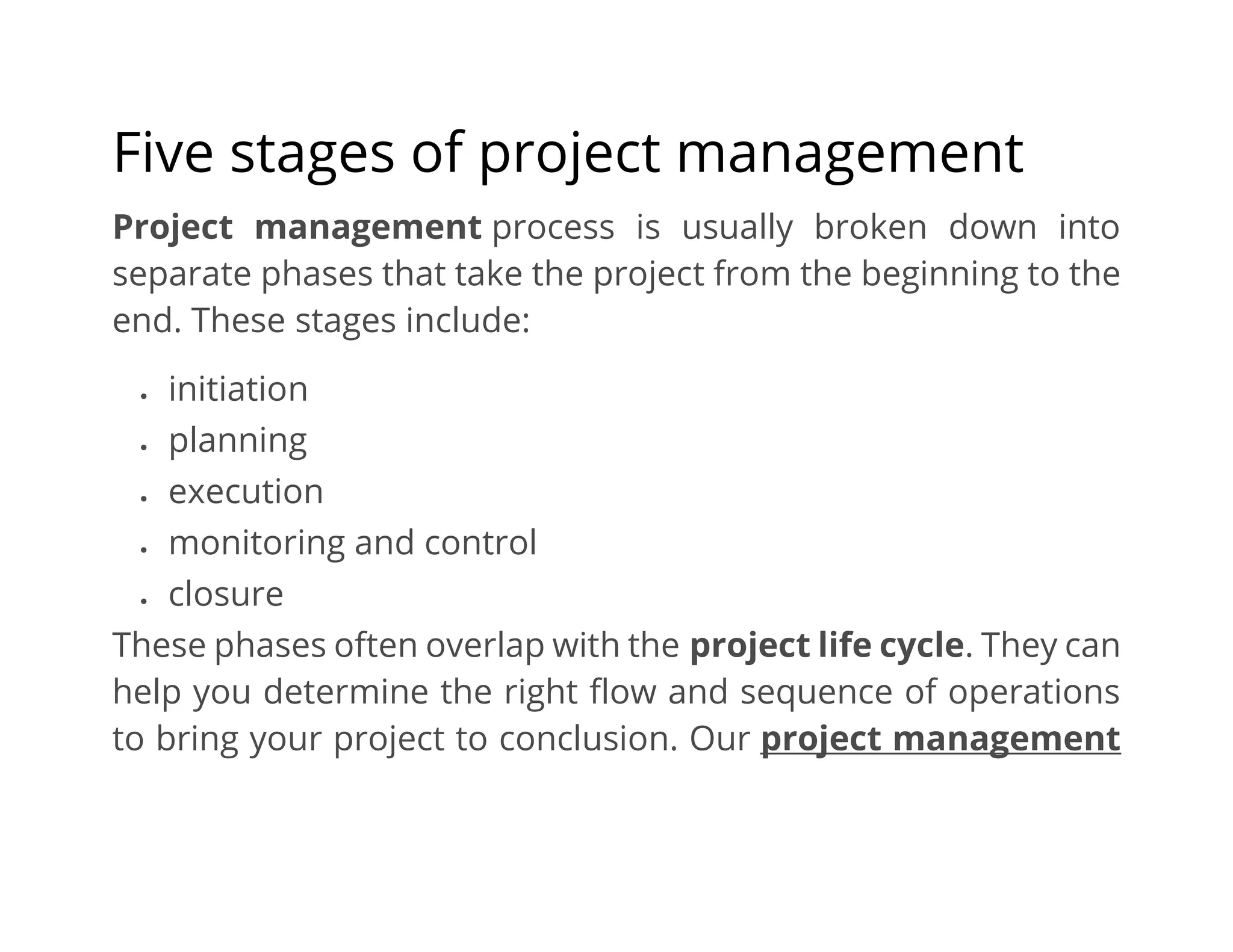 Five stages of project management

Project management process is usually broken down into separate phases that take the project from the beginning to the end. These stages include:

- initiation
- planning
- execution
- monitoring and control
- closure

These phases often overlap with the project life cycle. They can help you determine the right flow and sequence of operations to bring your project to conclusion. Our project management